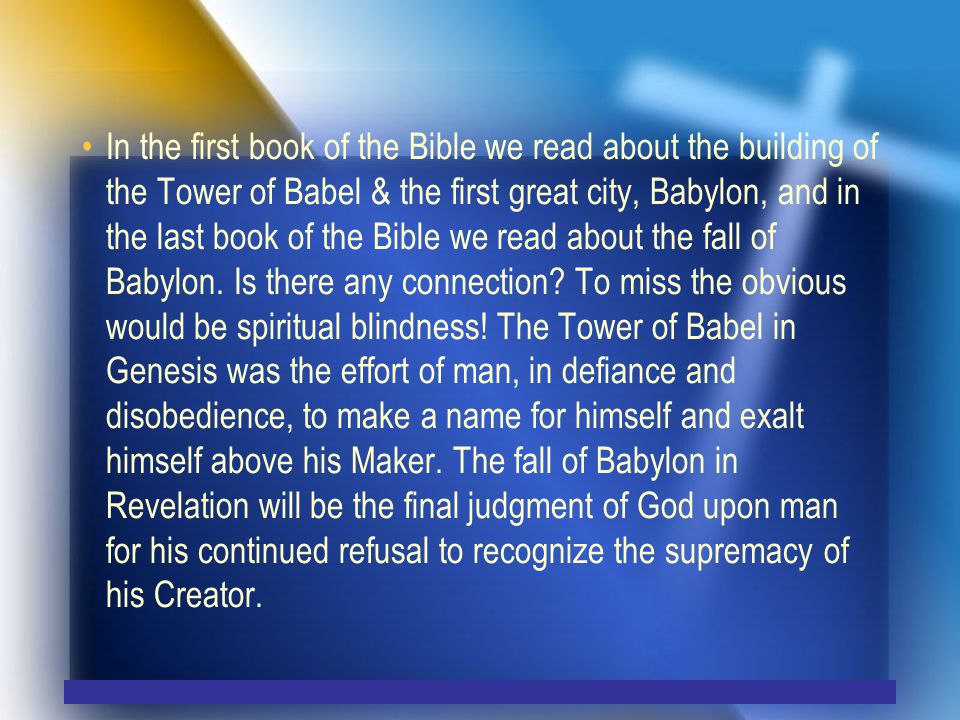 • In the first book of the Bible we read about the building of the Tower of Babel & the first great city, Babylon, and in the last book of the Bible we read about the fall of Babylon. Is there any connection? To miss the obvious would be spiritual blindness! The Tower of Babel in Genesis was the effort of man, in defiance and disobedience, to make a name for himself and exalt himself above his Maker. The fall of Babylon in Revelation will be the final judgment of God upon man for his continued refusal to recognize the supremacy of his Creator.